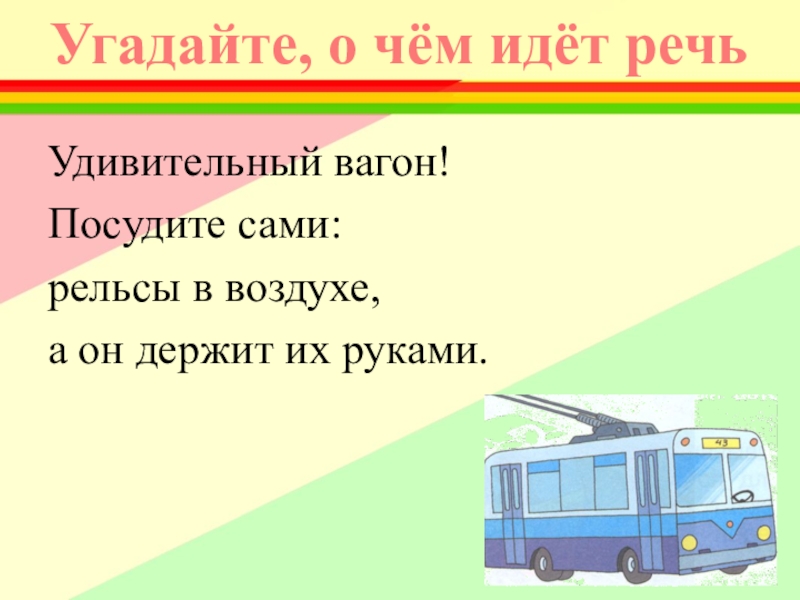 Угадайте, о чём идёт речь

Удивительный вагон!
Посудите сами:
рельсы в воздухе,
а он держит их руками.

43